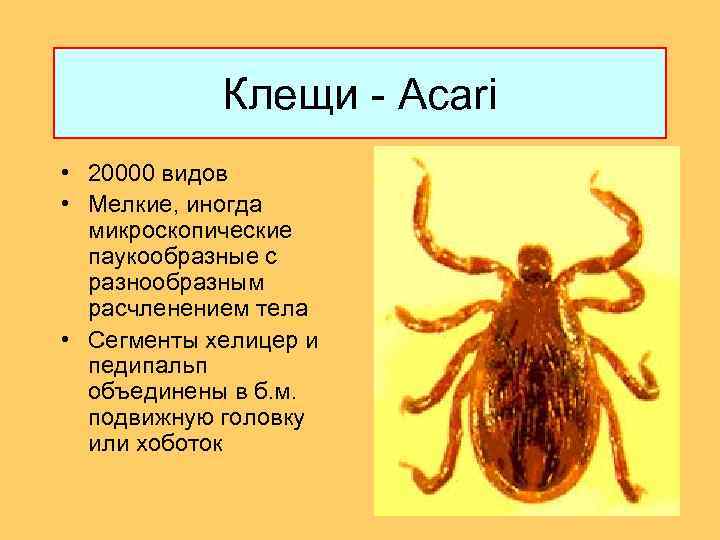 Клещи - Acari

• 20000 видов
• Мелкие, иногда микроскопические паукообразные с разнообразным расчленением тела
• Сегменты хелицер и педипальп объединены в б.м. подвижную головку или хоботок